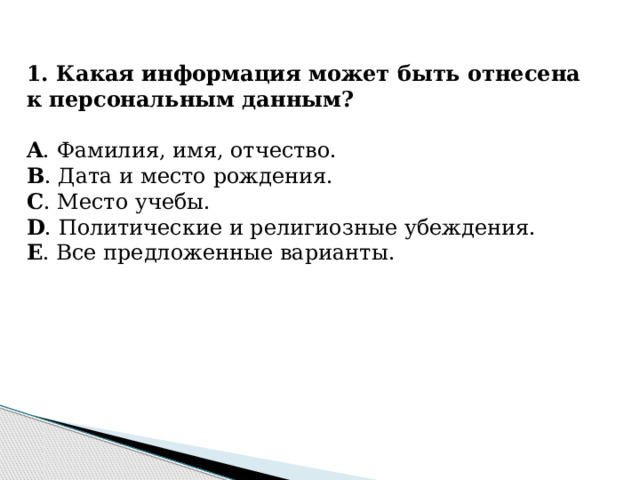 1. Какая информация может быть отнесена к персональным данным?

A. Фамилия, имя, отчество.
B. Дата и место рождения.
C. Место учебы.
D. Политические и религиозные убеждения.
E. Все предложенные варианты.